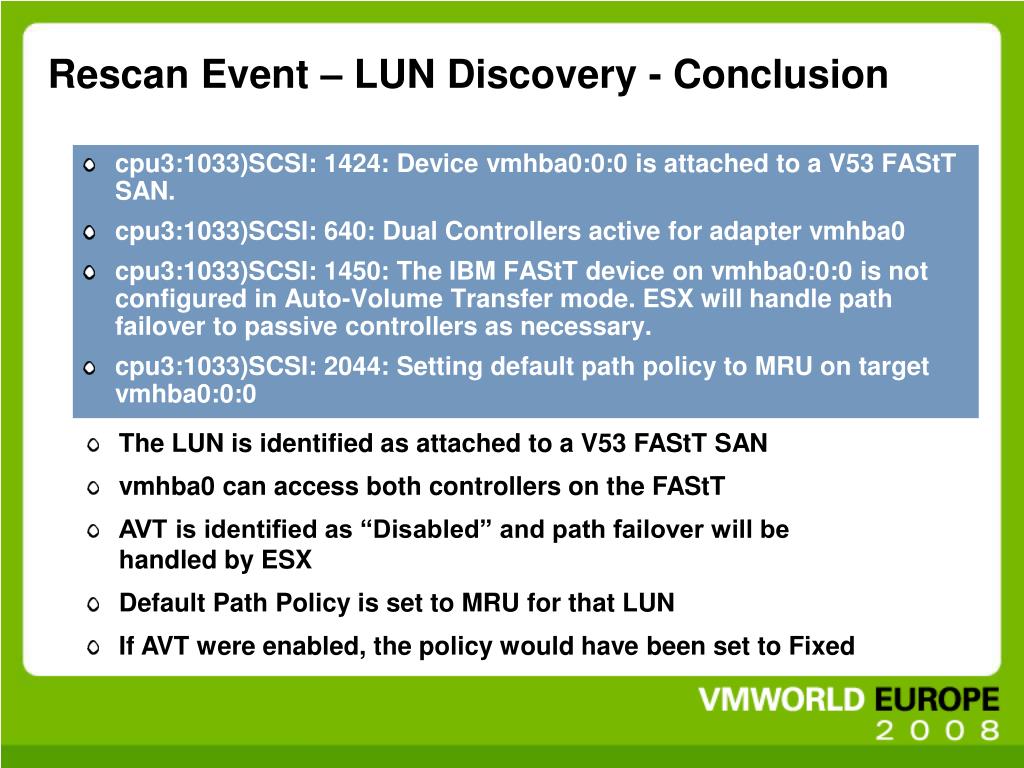 Rescan Event – LUN Discovery - Conclusion

cpu3:1033)SCSI: 1424: Device vmhba0:0:0 is attached to a V53 FAStT SAN.

cpu3:1033)SCSI: 640: Dual Controllers active for adapter vmhba0

cpu3:1033)SCSI: 1450: The IBM FAStT device on vmhba0:0:0 is not configured in Auto-Volume Transfer mode. ESX will handle path failover to passive controllers as necessary.

cpu3:1033)SCSI: 2044: Setting default path policy to MRU on target vmhba0:0:0

The LUN is identified as attached to a V53 FAStT SAN

vmhba0 can access both controllers on the FAStT

AVT is identified as “Disabled” and path failover will be handled by ESX

Default Path Policy is set to MRU for that LUN

If AVT were enabled, the policy would have been set to Fixed

VMWORLD EUROPE 2008